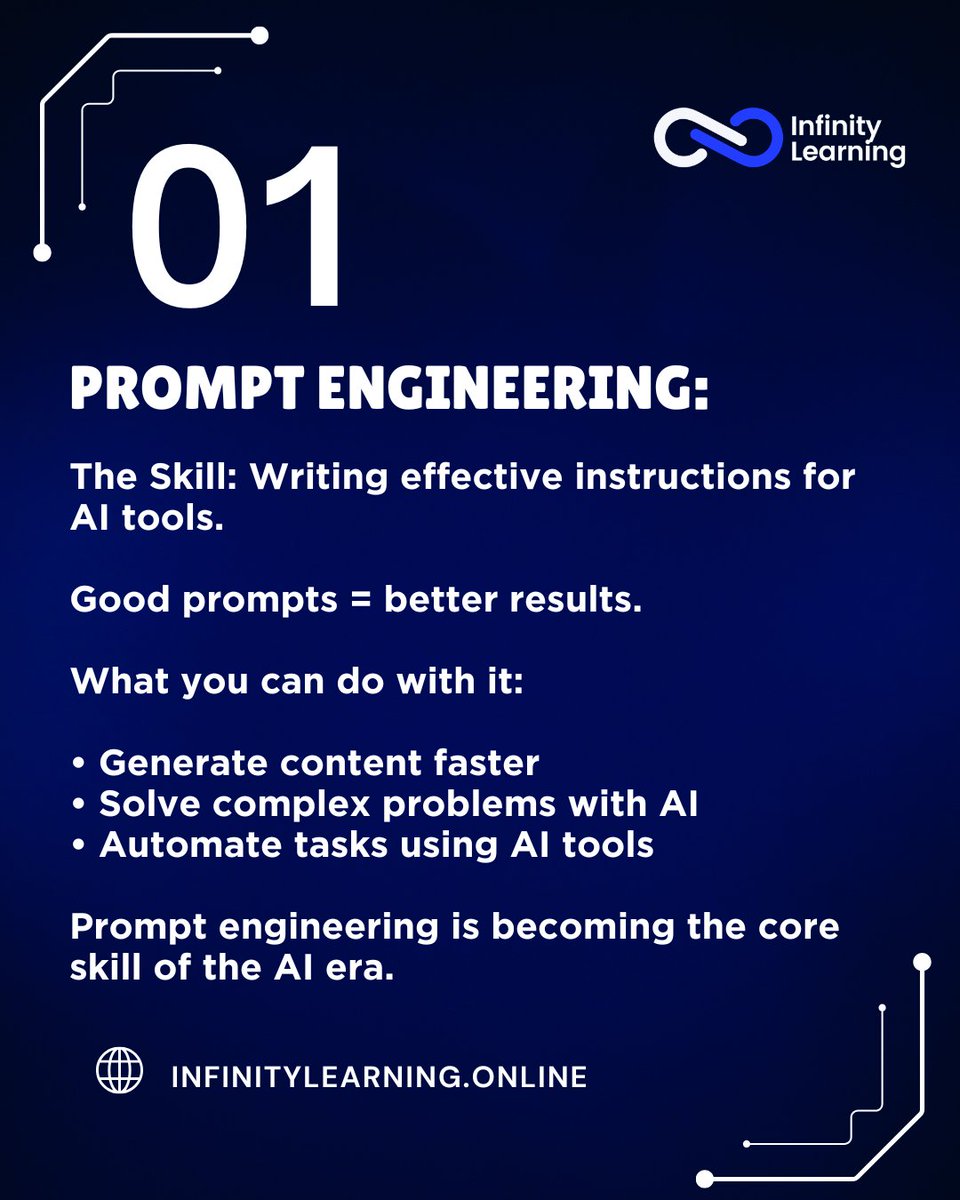 Infinity Learning

01

PROMPT ENGINEERING:

The Skill: Writing effective instructions for AI tools.

Good prompts = better results.

What you can do with it:

• Generate content faster
• Solve complex problems with AI
• Automate tasks using AI tools

Prompt engineering is becoming the core skill of the AI era.

INFINITYLEARNING.ONLINE